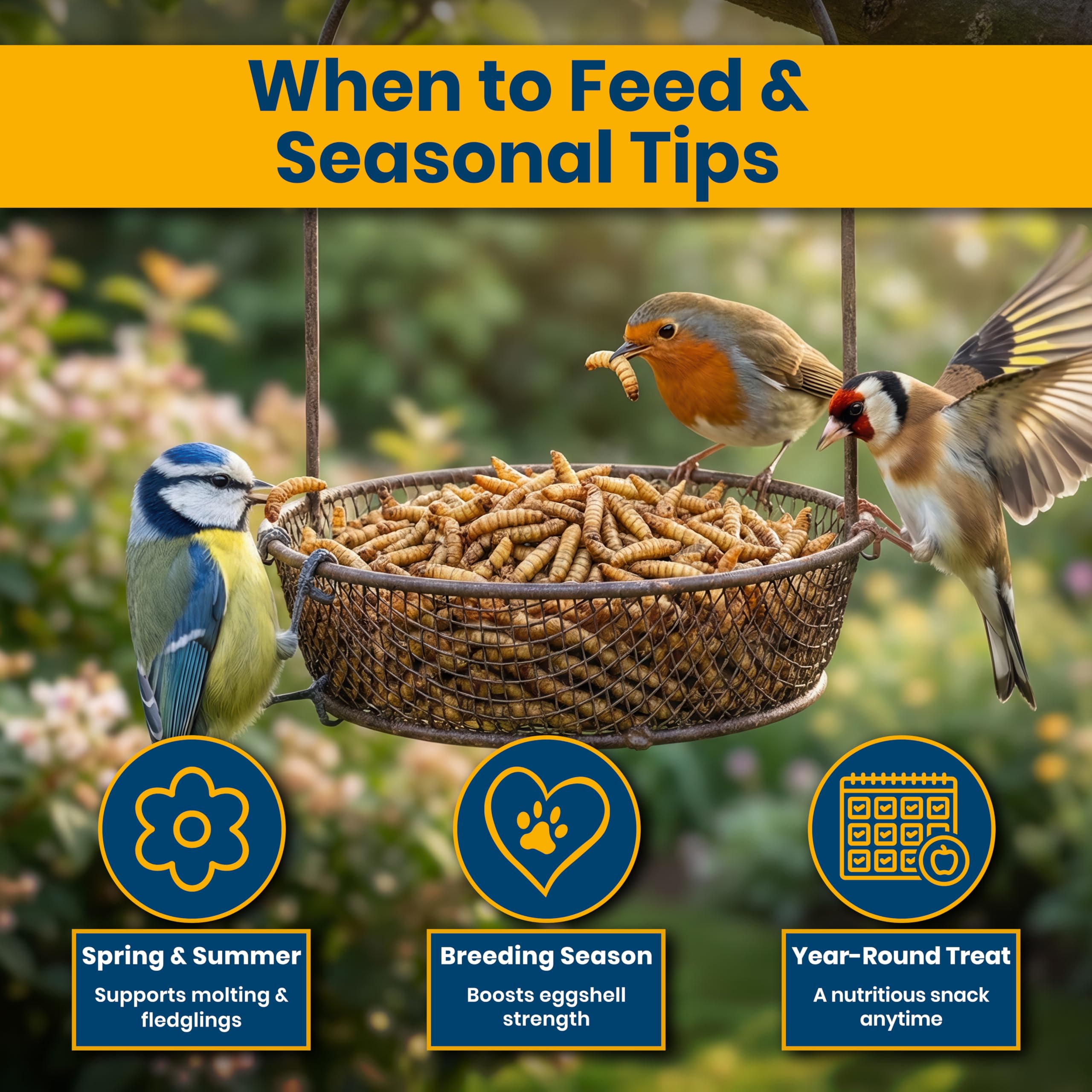 When to Feed & Seasonal Tips

Spring & Summer

Supports molting & fledglings

Breeding Season

Boosts eggshell strength

Year-Round Treat

A nutritious snack anytime